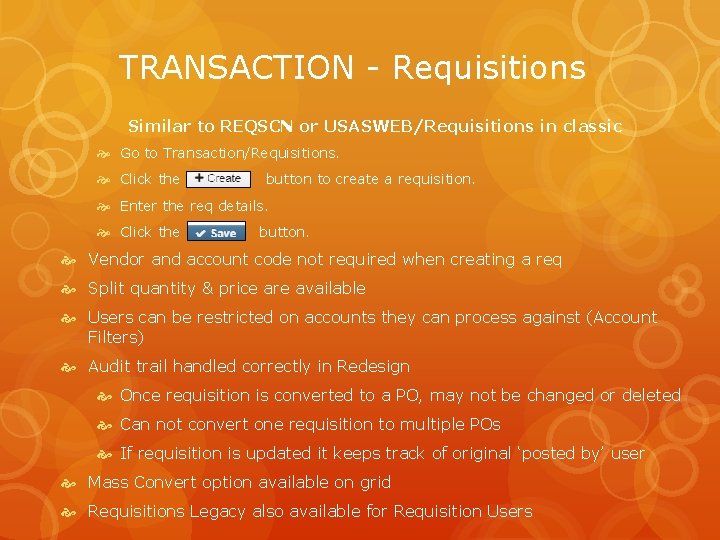 TRANSACTION - Requisitions

Similar to REQSCN or USASWEB/Requisitions in classic

Go to Transaction/Requisitions.

Click the + Create button to create a requisition.

Enter the req details.

Click the Save button.

Vendor and account code not required when creating a req

Split quantity & price are available

Users can be restricted on accounts they can process against (Account Filters)

Audit trail handled correctly in Redesign

Once requisition is converted to a PO, may not be changed or deleted

Can not convert one requisition to multiple POs

If requisition is updated it keeps track of original ‘posted by’ user

Mass Convert option available on grid

Requisitions Legacy also available for Requisition Users